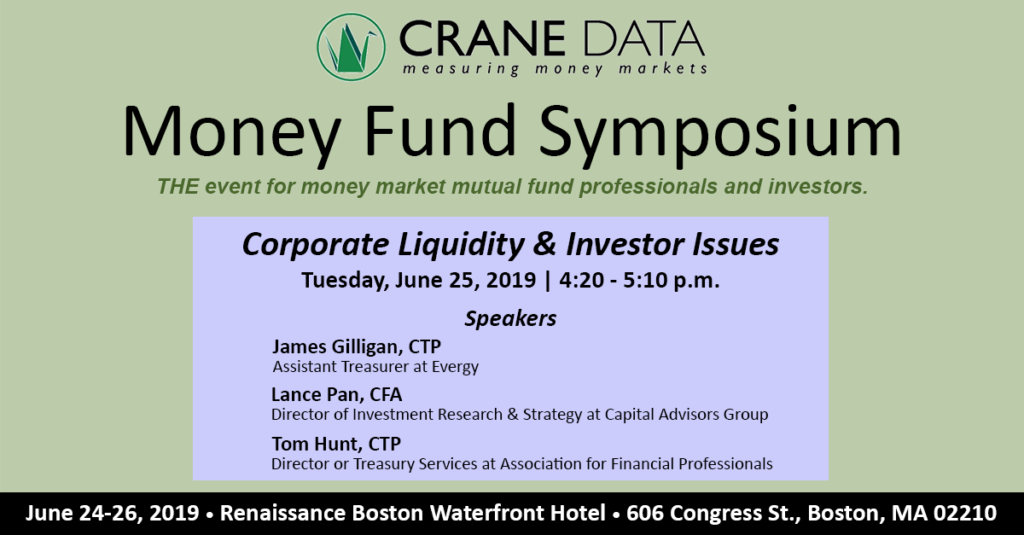 CRANE DATA
measuring money markets

Money Fund Symposium

THE event for money market mutual fund professionals and investors.

Corporate Liquidity & Investor Issues

Tuesday, June 25, 2019 | 4:20 - 5:10 p.m.

Speakers

James Gilligan, CTP
Assistant Treasurer at Evergy

Lance Pan, CFA
Director of Investment Research & Strategy at Capital Advisors Group

Tom Hunt, CTP
Director or Treasury Services at Association for Financial Professionals

June 24-26, 2019 • Renaissance Boston Waterfront Hotel • 606 Congress St., Boston, MA 02210